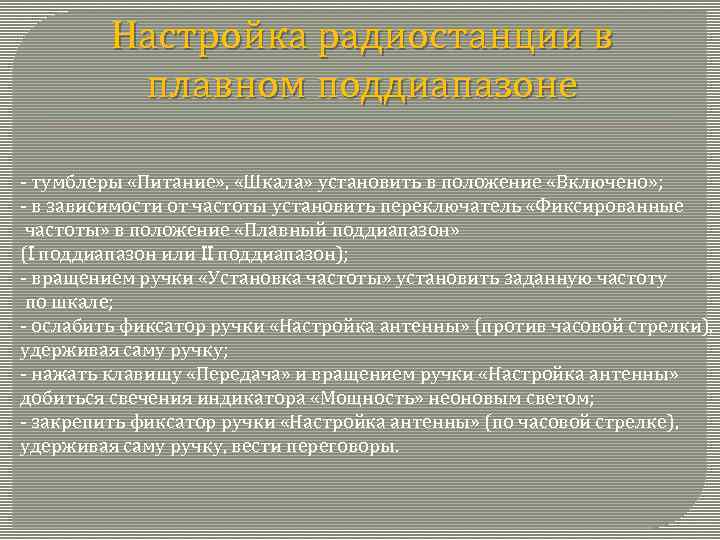 Настройка радиостанции в плавном поддиапазоне

- тумблеры «Питание», «Шкала» установить в положение «Включено»;
- в зависимости от частоты установить переключатель «Фиксированные частоты» в положение «Плавный поддиапазон» (I поддиапазон или II поддиапазон);
- вращением ручки «Установка частоты» установить заданную частоту по шкале;
- ослабить фиксатор ручки «Настройка антенны» (против часовой стрелки), удерживая саму ручку;
- нажать клавишу «Передача» и вращением ручки «Настройка антенны» добиться свечения индикатора «Мощность» неоновым светом;
- закрепить фиксатор ручки «Настройка антенны» (по часовой стрелке), удерживая саму ручку, вести переговоры.